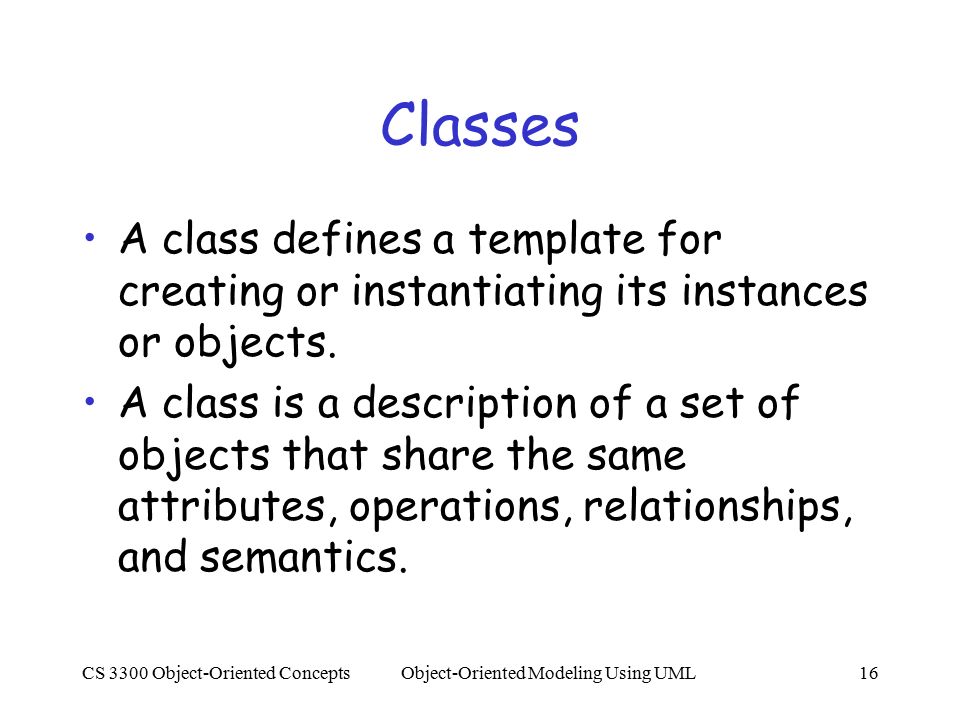 Classes

• A class defines a template for creating or instantiating its instances or objects.
• A class is a description of a set of objects that share the same attributes, operations, relationships, and semantics.

CS 3300 Object-Oriented Concepts    Object-Oriented Modeling Using UML    16